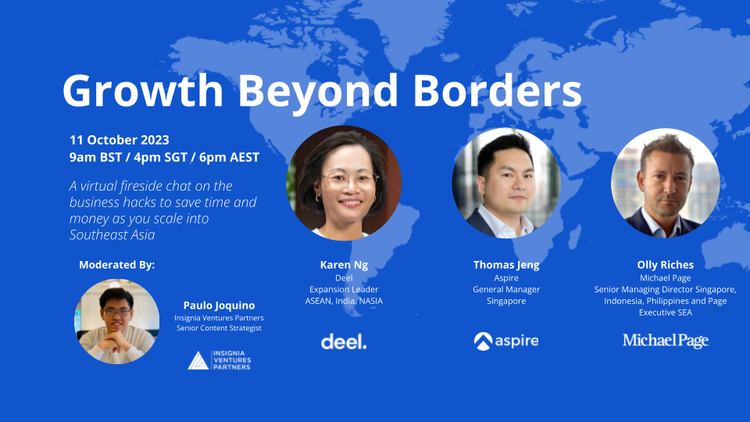 Growth Beyond Borders

11 October 2023
9am BST / 4pm SGT / 6pm AEST

A virtual fireside chat on the business hacks to save time and money as you scale into Southeast Asia

Moderated By:

Paulo Joquino
Insignia Ventures Partners
Senior Content Strategist

INSIGNIA VENTURES PARTNERS

Karen Ng
Deel
Expansion Leader
ASEAN, India, NASIA

deel.

Thomas Jeng
Aspire
General Manager
Singapore

aspire

Olly Riches
Michael Page
Senior Managing Director Singapore, Indonesia, Philippines and Page Executive SEA

Michael Page